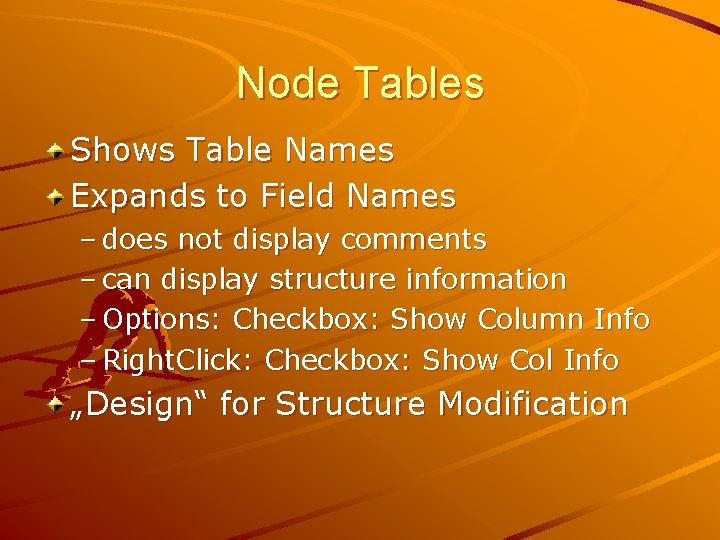 Node Tables

Shows Table Names

Expands to Field Names

– does not display comments

– can display structure information

– Options: Checkbox: Show Column Info

– RightClick: Checkbox: Show Col Info

„Design“ for Structure Modification